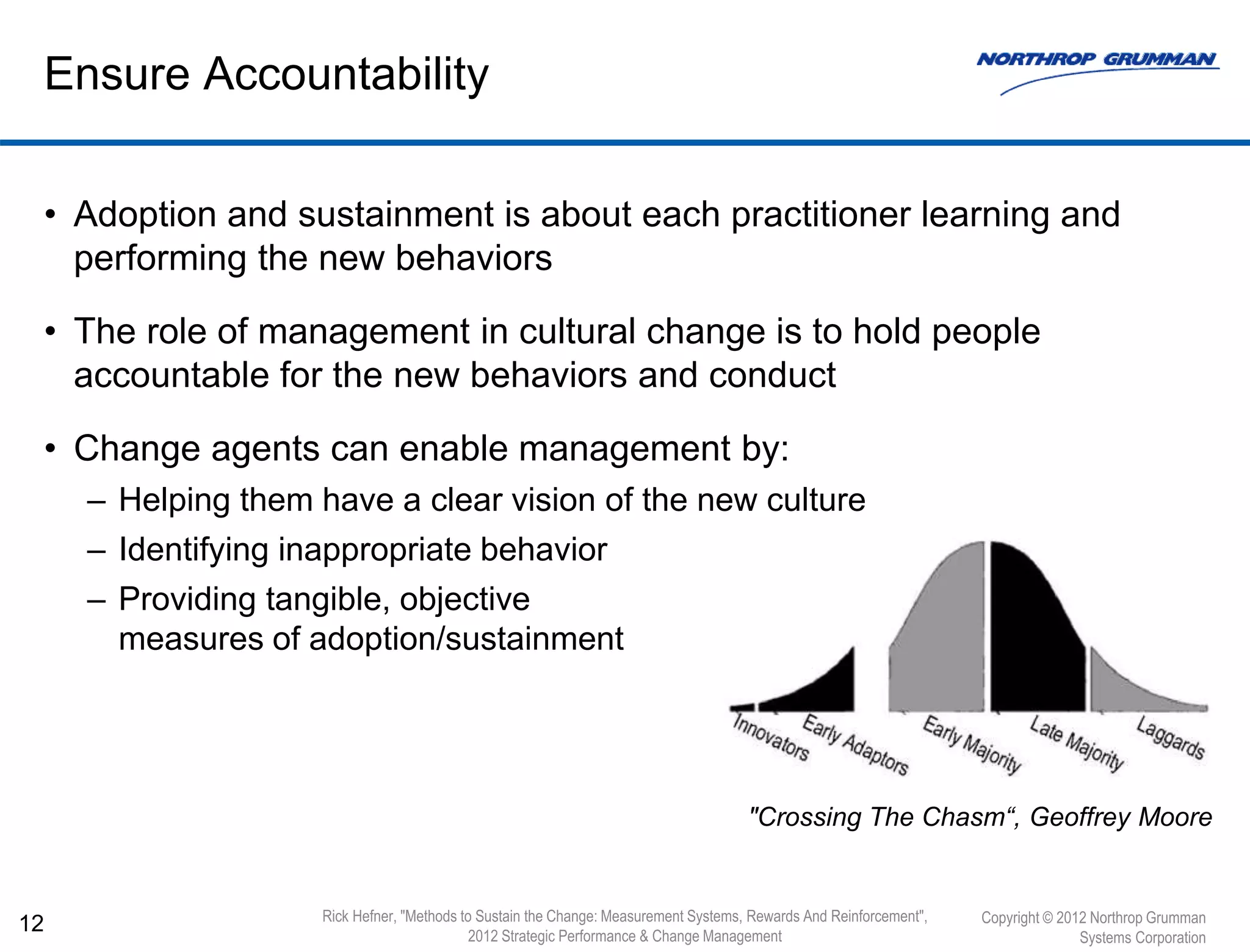 Ensure Accountability

NORTHROP GRUMMAN

• Adoption and sustainment is about each practitioner learning and performing the new behaviors

• The role of management in cultural change is to hold people accountable for the new behaviors and conduct

• Change agents can enable management by:
– Helping them have a clear vision of the new culture
– Identifying inappropriate behavior
– Providing tangible, objective measures of adoption/sustainment

Innovators Early Adaptors Early Majority Late Majority Laggards

"Crossing The Chasm“, Geoffrey Moore

12

Rick Hefner, "Methods to Sustain the Change: Measurement Systems, Rewards And Reinforcement", 2012 Strategic Performance & Change Management

Copyright © 2012 Northrop Grumman Systems Corporation